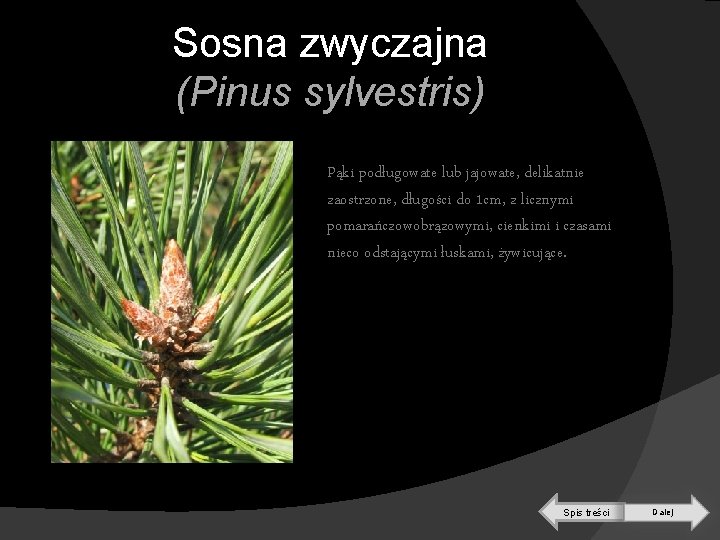 Sosna zwyczajna
(Pinus sylvestris)

Pąki podługowate lub jajowate, delikatnie zaostrzone, długości do 1cm, z licznymi pomarańczowobrązowymi, cienkimi i czasami nieco odstającymi łuskami, żywicujące.

Spis treści

Dalej